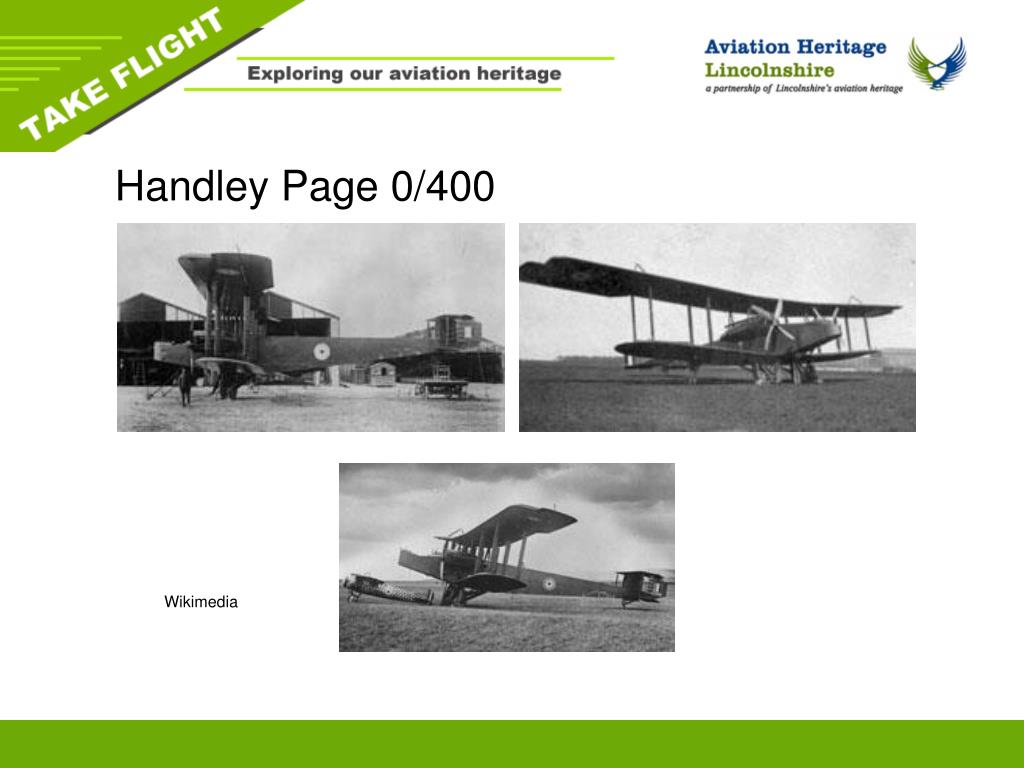 TAKE FLIGHT

Exploring our aviation heritage

Aviation Heritage Lincolnshire
a partnership of Lincolnshire's aviation heritage

Handley Page 0/400

Wikimedia